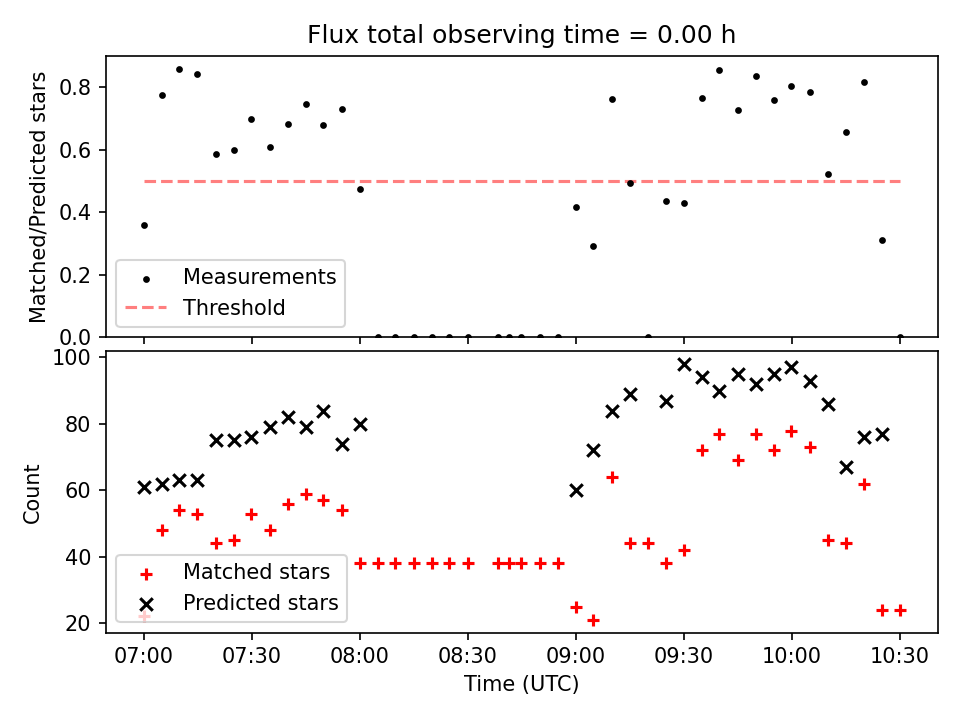 Flux total observing time = 0.00 h

Matched/Predicted stars

0.8
0.6
0.4
0.2
0.0

Measurements
Threshold

Count

100
80
60
40
20

Matched stars
Predicted stars

07:00
07:30
08:00
08:30
09:00
09:30
10:00
10:30

Time (UTC)